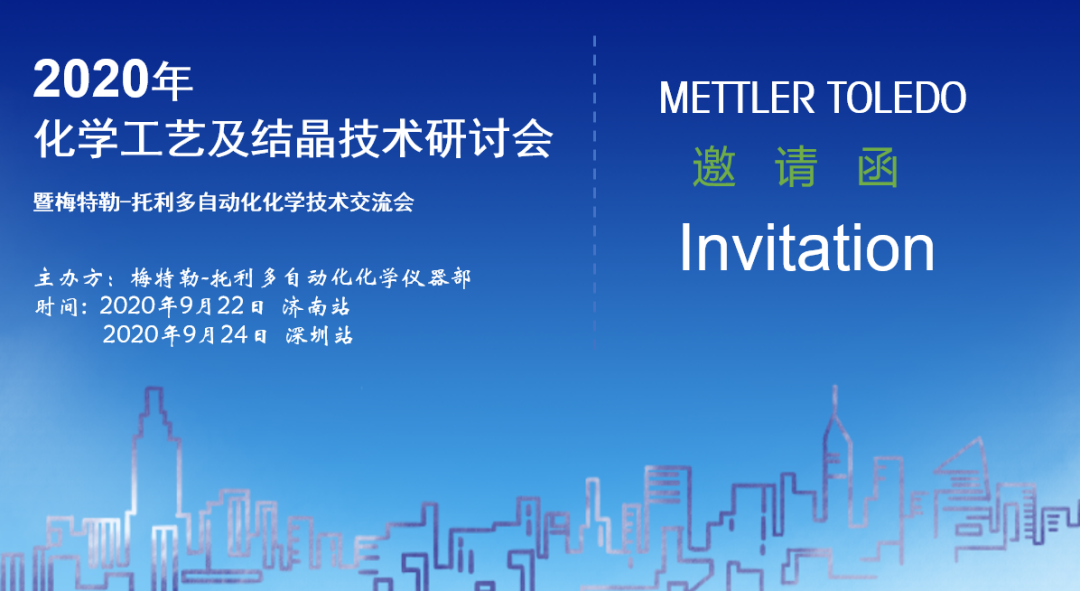 2020年
化学工艺及结晶技术研讨会

暨梅特勒-托利多自动化化学技术交流会

主办方：梅特勒-托利多自动化化学仪器部
时间：2020年9月22日 济南站
2020年9月24日 深圳站

METTLER TOLEDO
邀 请 函
Invitation